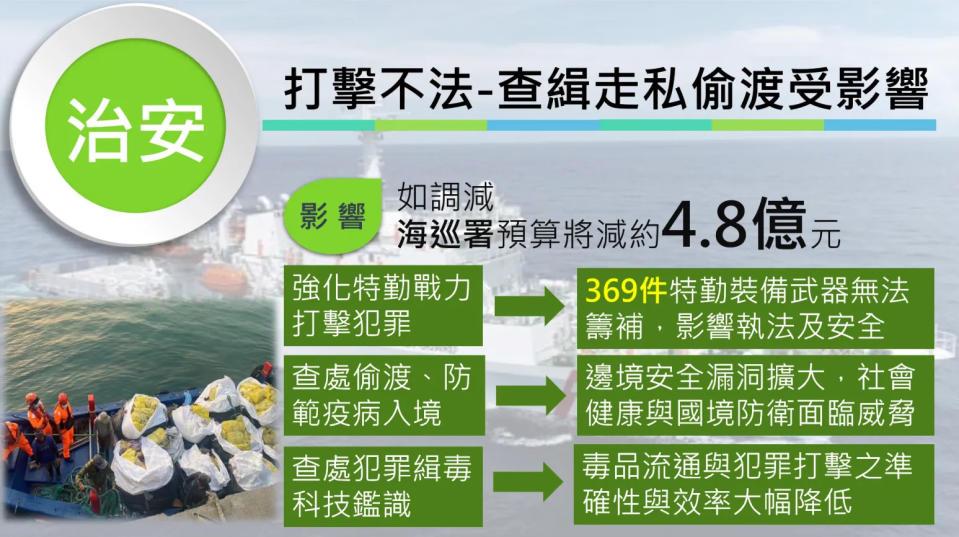 治安

打擊不法-查緝走私偷渡受影響

影響

如調減
海巡署預算將減約4.8億元

強化特勤戰力打擊犯罪

369件特勤裝備武器無法籌補，影響執法及安全

查處偷渡、防範疫病入境

邊境安全漏洞擴大，社會健康與國境防衛面臨威脅

查處犯罪緝毒科技鑑識

毒品流通與犯罪打擊之準確性與效率大幅降低